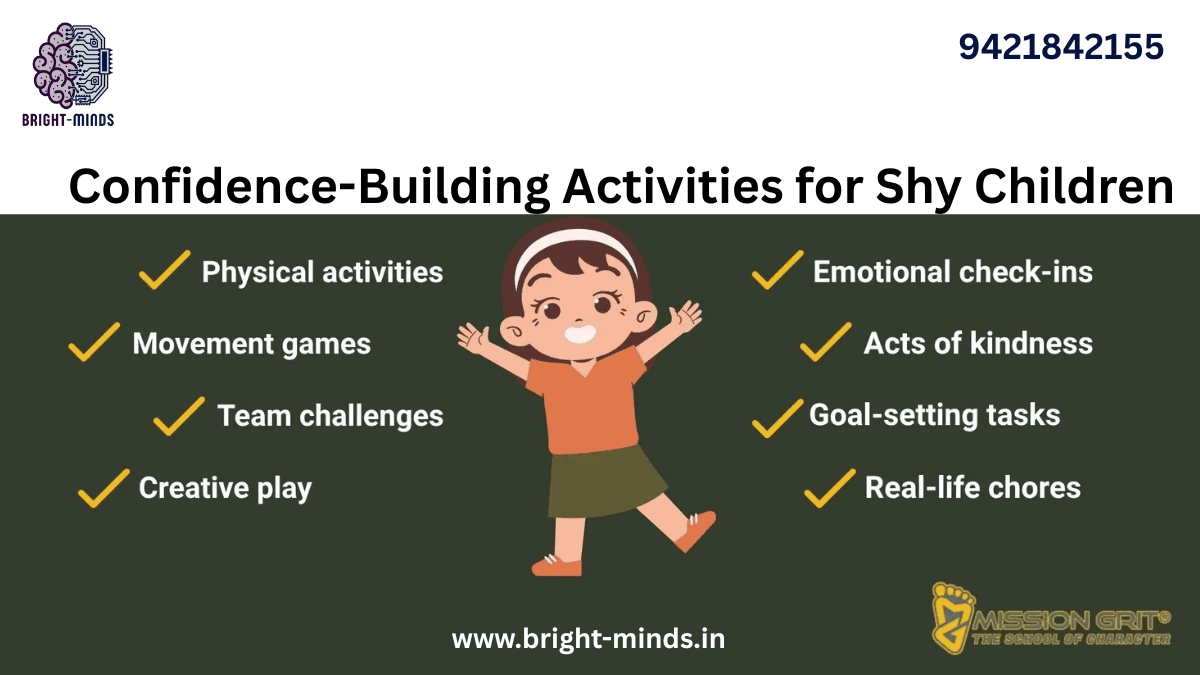 BRIGHT-MINDS

9421842155

Confidence-Building Activities for Shy Children

Physical activities

Movement games

Team challenges

Creative play

Emotional check-ins

Acts of kindness

Goal-setting tasks

Real-life chores

www.bright-minds.in

MISSION GRIT®
THE SCHOOL OF CHARACTER